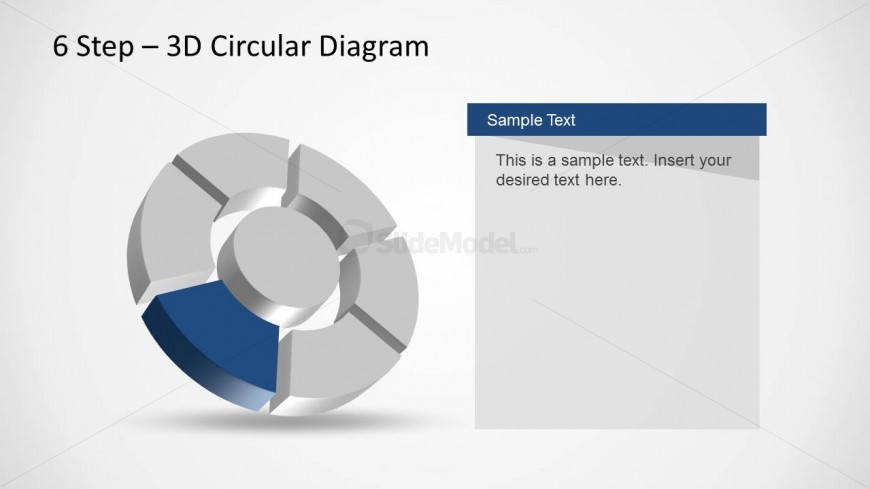 6 Step – 3D Circular Diagram

Sample Text

This is a sample text. Insert your desired text here.

SlideModel.com